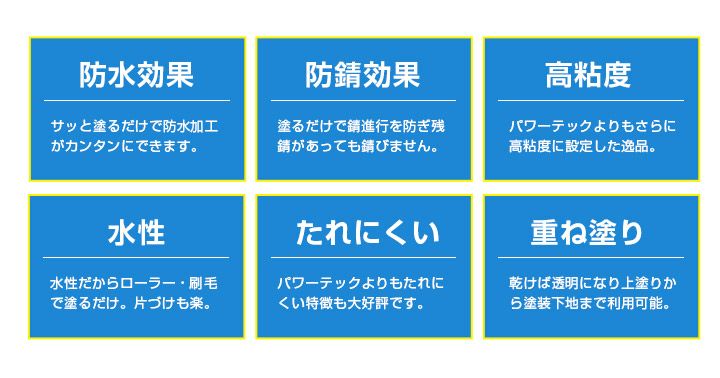 防水効果

サッと塗るだけで防水加工がカンタンにできます。

防錆効果

塗るだけで錆進行を防ぎ残錆があっても錆びません。

高粘度

パワーテックよりもさらに高粘度に設定した逸品。

水性

水性だからローラー・刷毛で塗るだけ。片づけも楽。

たれにくい

パワーテックよりもたれにくい特徴も大好評です。

重ね塗り

乾けば透明になり上塗りから塗装下地まで利用可能。